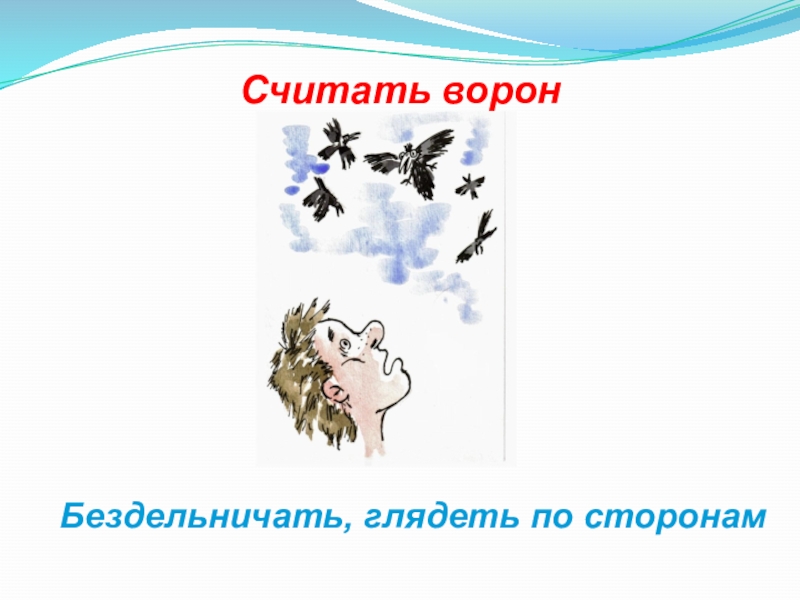 Считать ворон

Бездельничать, глядеть по сторонам